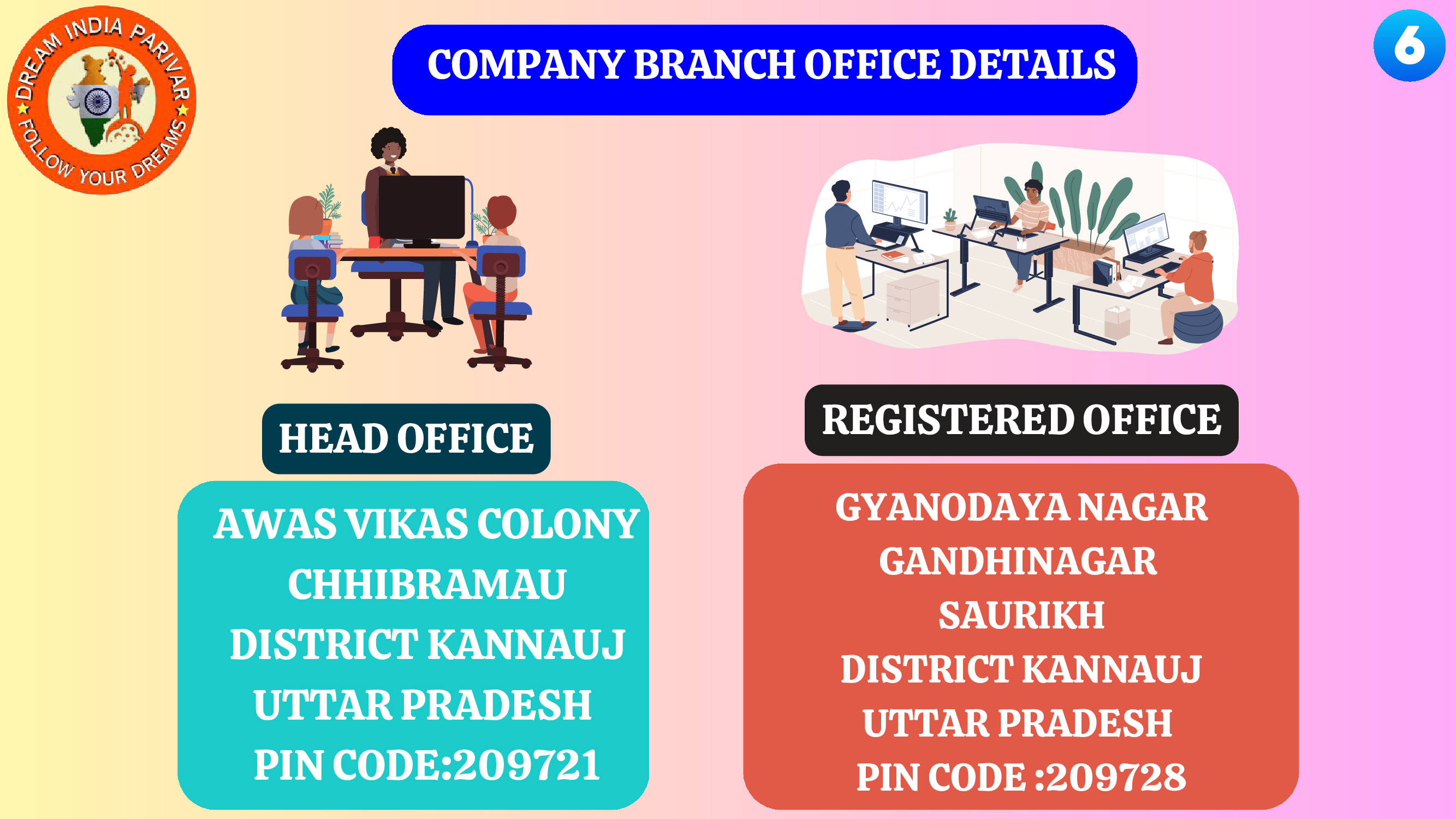 DREAM INDIA PARIVAR
FOLLOW YOUR DREAMS

COMPANY BRANCH OFFICE DETAILS

6

HEAD OFFICE

AWAS VIKAS COLONY
CHHIBRAMAU
DISTRICT KANNAUJ
UTTAR PRADESH
PIN CODE:209721

REGISTERED OFFICE

GYANODAYA NAGAR
GANDHINAGAR
SAURIKH
DISTRICT KANNAUJ
UTTAR PRADESH
PIN CODE :209728